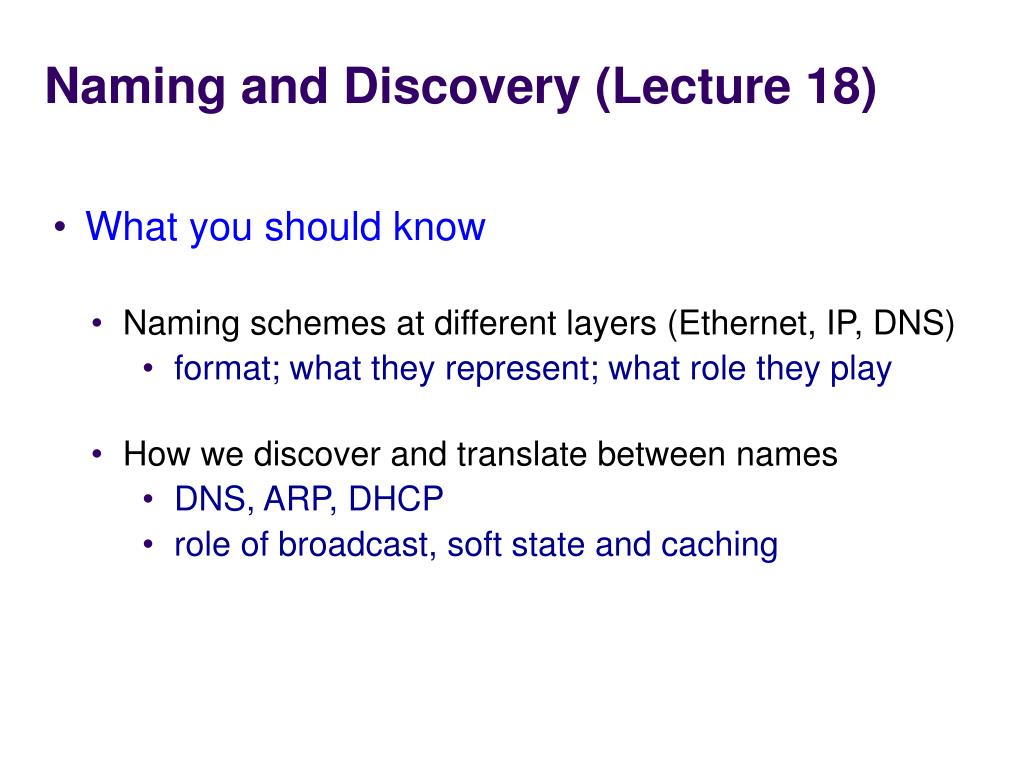 Naming and Discovery (Lecture 18)

• What you should know

• Naming schemes at different layers (Ethernet, IP, DNS)
• format; what they represent; what role they play

• How we discover and translate between names
• DNS, ARP, DHCP
• role of broadcast, soft state and caching